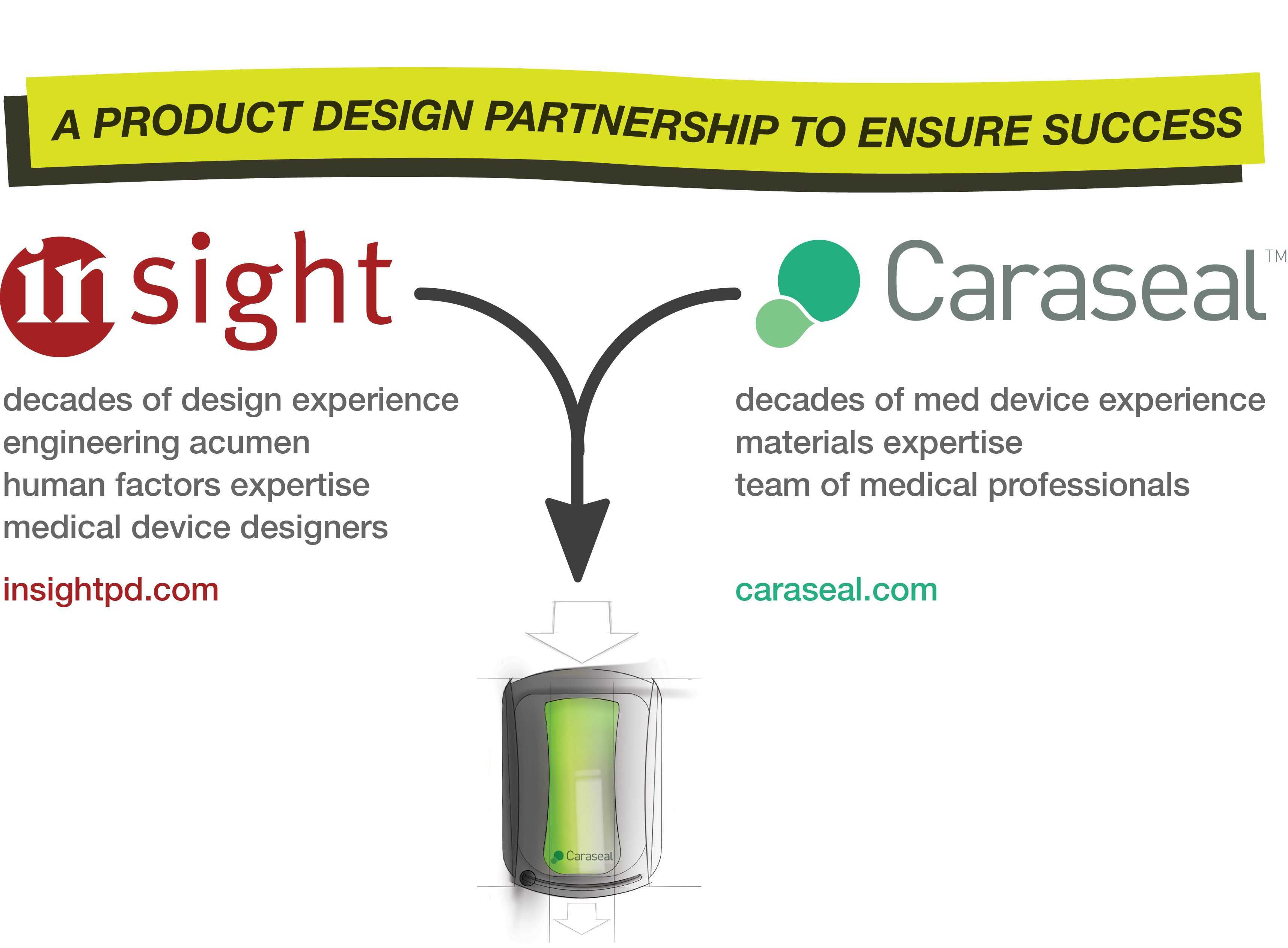 A PRODUCT DESIGN PARTNERSHIP TO ENSURE SUCCESS

insight

decades of design experience
engineering acumen
human factors expertise
medical device designers

insightpd.com

Caraseal™

decades of med device experience
materials expertise
team of medical professionals

caraseal.com

Caraseal